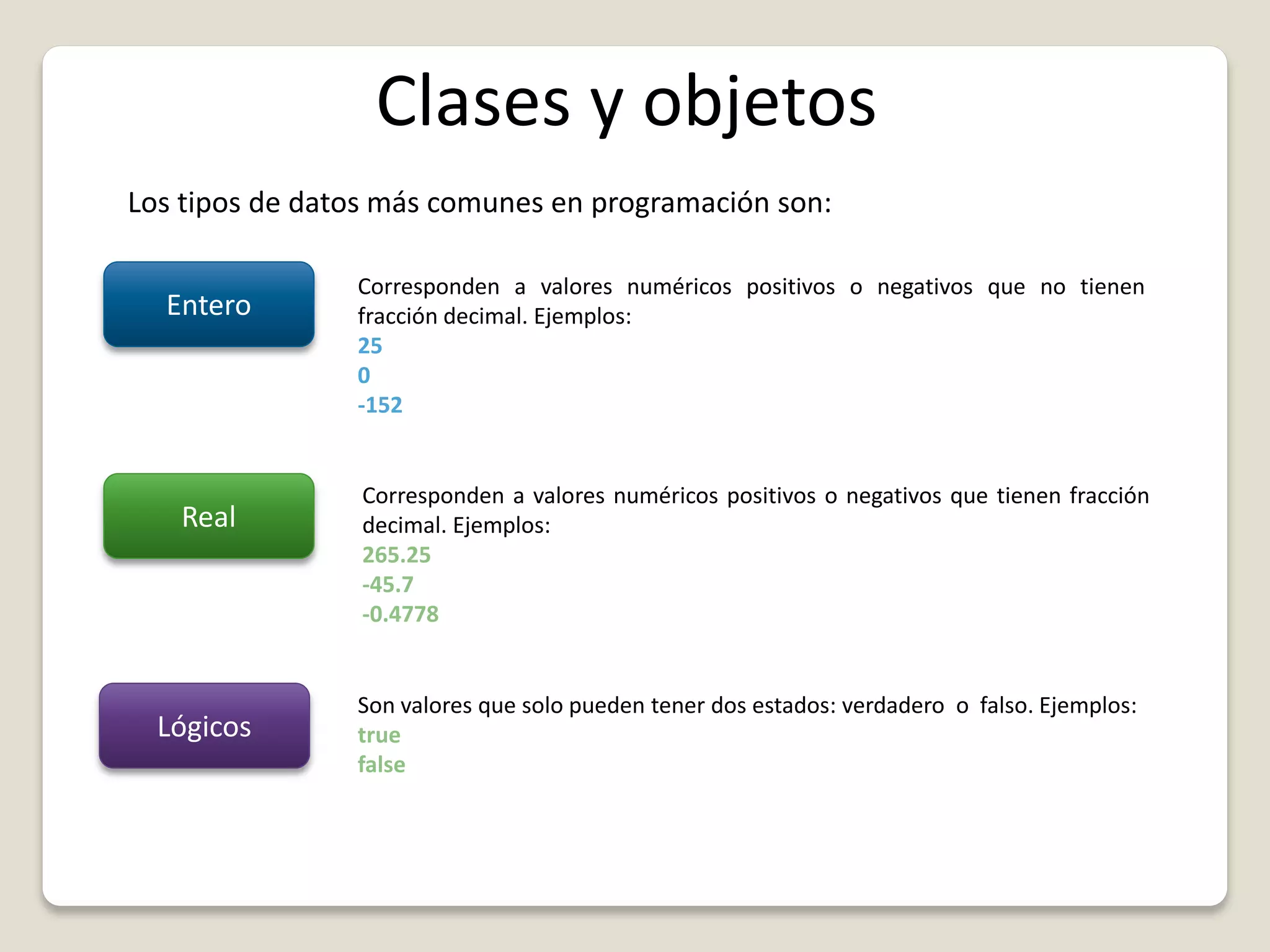 Clases y objetos

Los tipos de datos más comunes en programación son:

Entero

Corresponden a valores numéricos positivos o negativos que no tienen fracción decimal. Ejemplos:
25
0
-152

Real

Corresponden a valores numéricos positivos o negativos que tienen fracción decimal. Ejemplos:
265.25
-45.7
-0.4778

Lógicos

Son valores que solo pueden tener dos estados: verdadero o falso. Ejemplos:
true
false